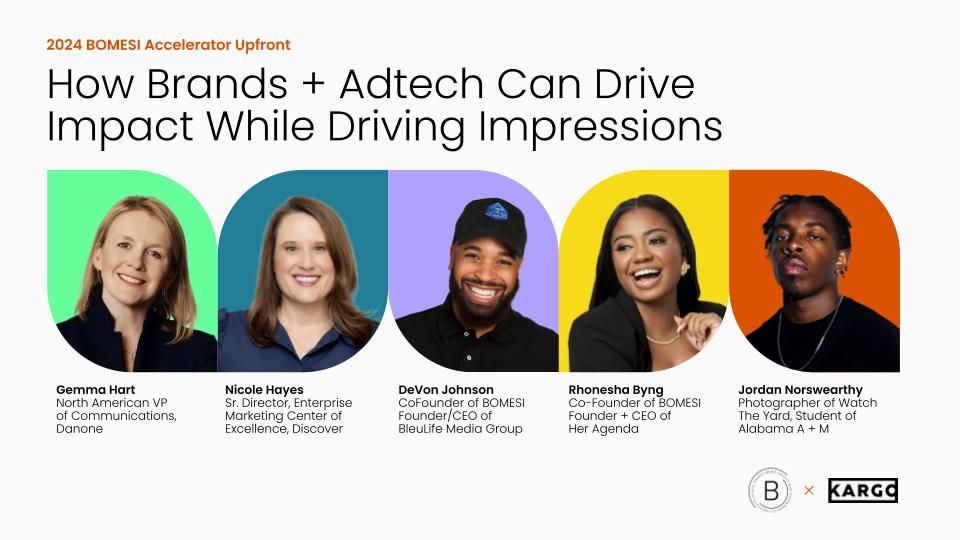 2024 BOMESI Accelerator Upfront

How Brands + Adtech Can Drive Impact While Driving Impressions

Gemma Hart
North American VP of Communications, Danone

Nicole Hayes
Sr. Director, Enterprise Marketing Center of Excellence, Discover

DeVon Johnson
CoFounder of BOMESI Founder/CEO of BleuLife Media Group

Rhonesha Byng
Co-Founder of BOMESI Founder + CEO of Her Agenda

Jordan Norswearthy
Photographer of Watch The Yard, Student of Alabama A + M

B × KARGO